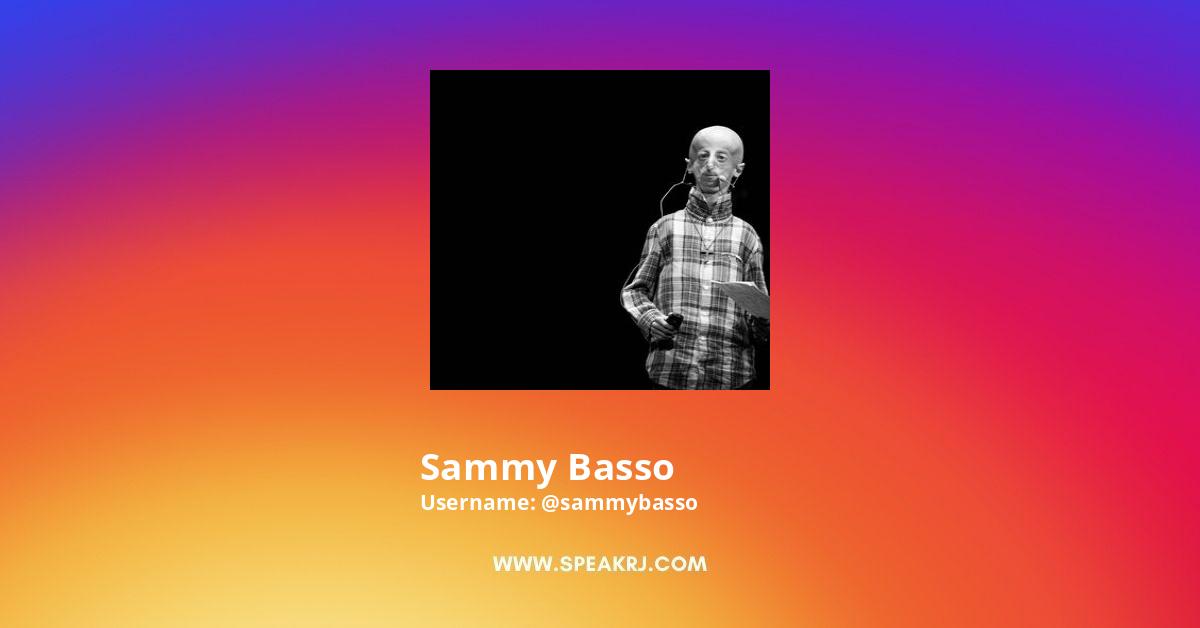 Sammy Basso
Username: @sammybasso

WWW.SPEAKRJ.COM